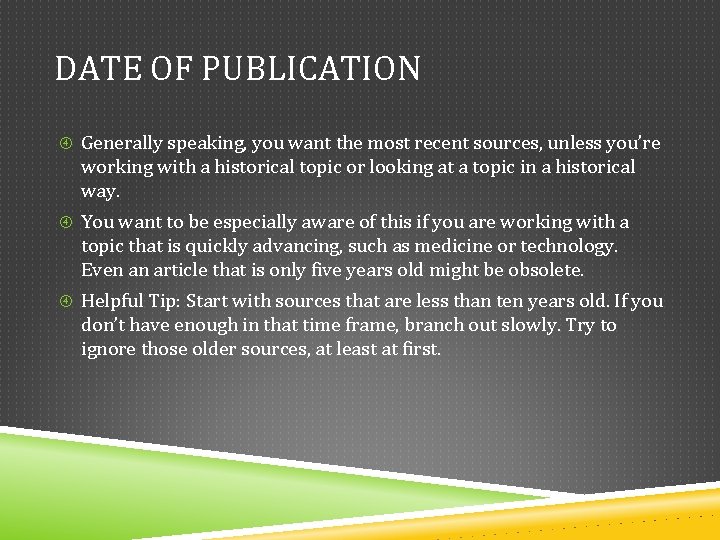 DATE OF PUBLICATION

Generally speaking, you want the most recent sources, unless you're working with a historical topic or looking at a topic in a historical way.

You want to be especially aware of this if you are working with a topic that is quickly advancing, such as medicine or technology. Even an article that is only five years old might be obsolete.

Helpful Tip: Start with sources that are less than ten years old. If you don't have enough in that time frame, branch out slowly. Try to ignore those older sources, at least at first.